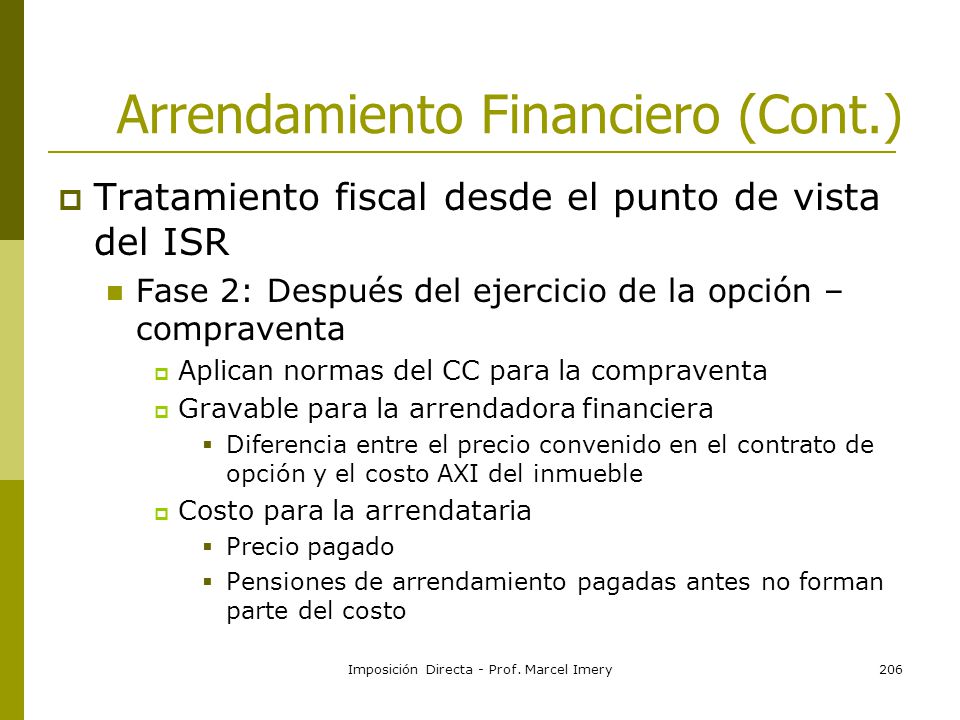 Arrendamiento Financiero (Cont.)

Tratamiento fiscal desde el punto de vista del ISR

Fase 2: Después del ejercicio de la opción – compraventa

Aplican normas del CC para la compraventa

Gravable para la arrendadora financiera

Diferencia entre el precio convenido en el contrato de opción y el costo AXI del inmueble

Costo para la arrendataria

Precio pagado

Pensiones de arrendamiento pagadas antes no forman parte del costo

Imposición Directa - Prof. Marcel Imery

206